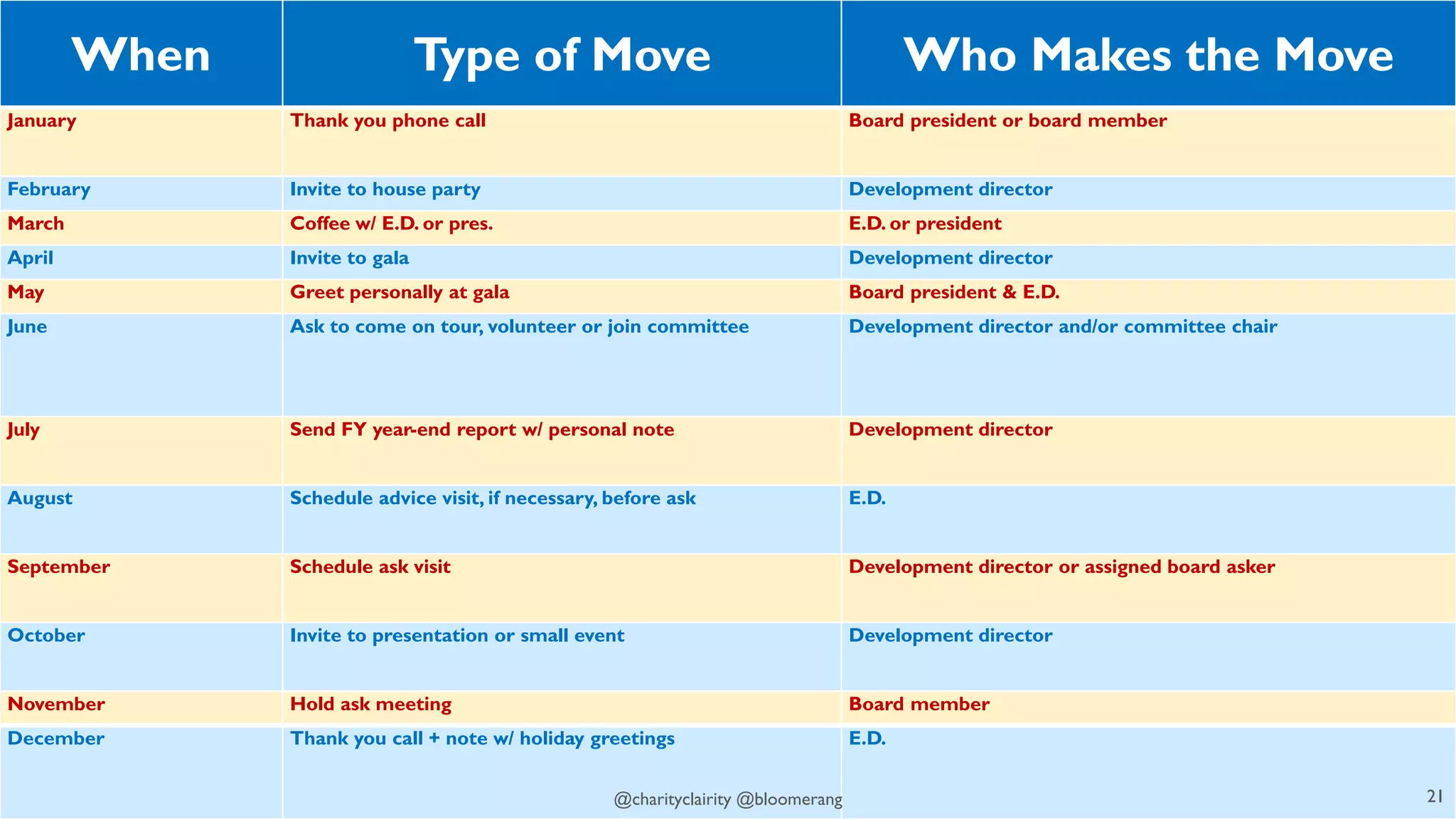 | When | Type of Move | Who Makes the Move |
|---|---|---|
| January | Thank you phone call | Board president or board member |
| February | Invite to house party | Development director |
| March | Coffee w/ E.D. or pres. | E.D. or president |
| April | Invite to gala | Development director |
| May | Greet personally at gala | Board president & E.D. |
| June | Ask to come on tour, volunteer or join committee | Development director and/or committee chair |
| July | Send FY year-end report w/ personal note | Development director |
| August | Schedule advice visit, if necessary, before ask | E.D. |
| September | Schedule ask visit | Development director or assigned board asker |
| October | Invite to presentation or small event | Development director |
| November | Hold ask meeting | Board member |
| December | Thank you call + note w/ holiday greetings | E.D. |

@charityclairity @bloomerang

21